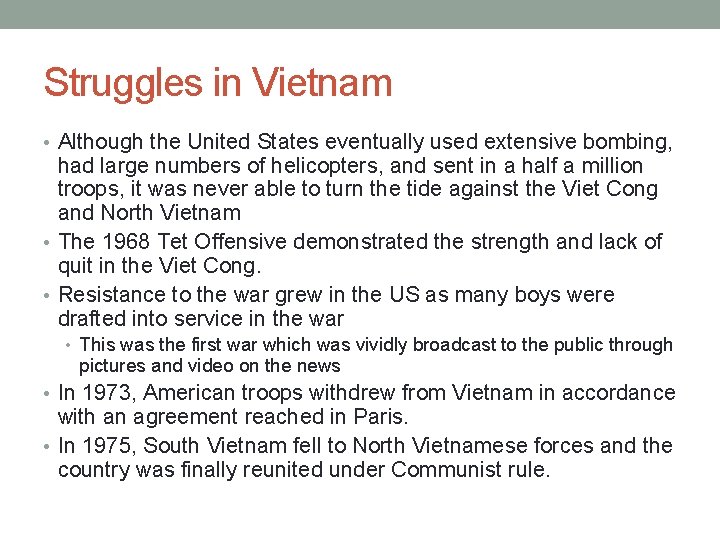 Struggles in Vietnam

• Although the United States eventually used extensive bombing, had large numbers of helicopters, and sent in a half a million troops, it was never able to turn the tide against the Viet Cong and North Vietnam
• The 1968 Tet Offensive demonstrated the strength and lack of quit in the Viet Cong.
• Resistance to the war grew in the US as many boys were drafted into service in the war
  • This was the first war which was vividly broadcast to the public through pictures and video on the news
• In 1973, American troops withdrew from Vietnam in accordance with an agreement reached in Paris.
• In 1975, South Vietnam fell to North Vietnamese forces and the country was finally reunited under Communist rule.